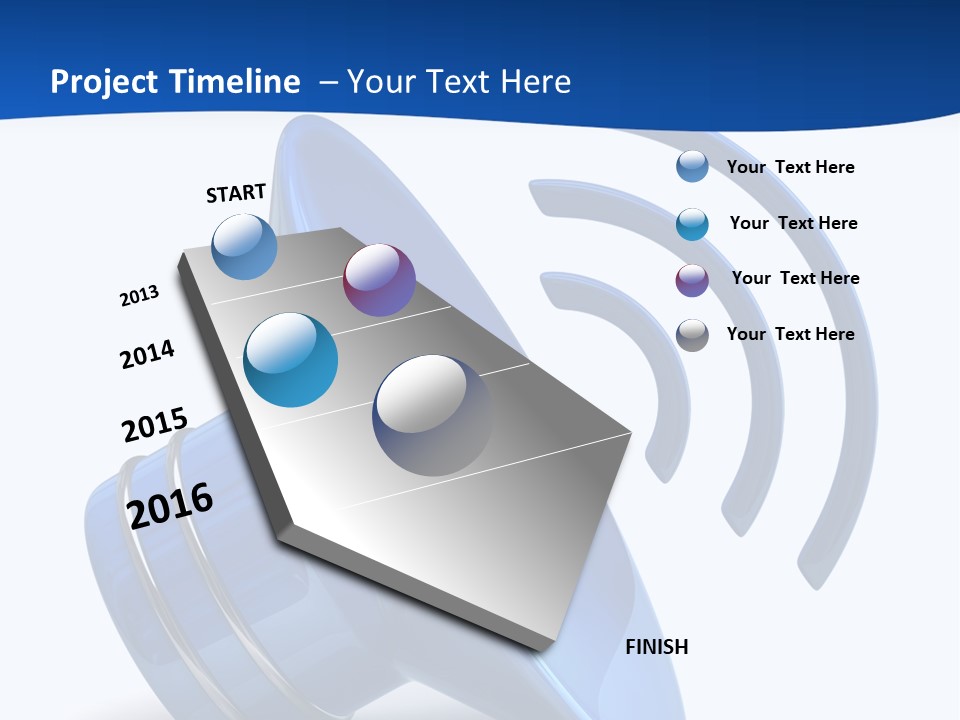 Project Timeline – Your Text Here

START

2013

2014

2015

2016

FINISH

Your Text Here

Your Text Here

Your Text Here

Your Text Here